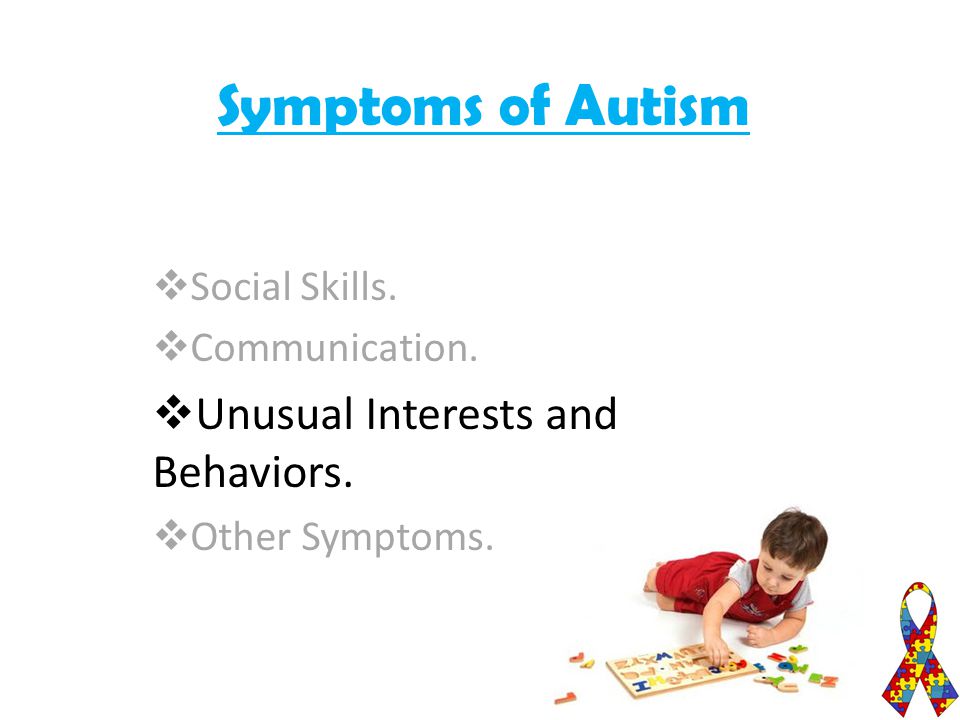 Symptoms of Autism

❖Social Skills.

❖Communication.

❖Unusual Interests and Behaviors.

❖Other Symptoms.